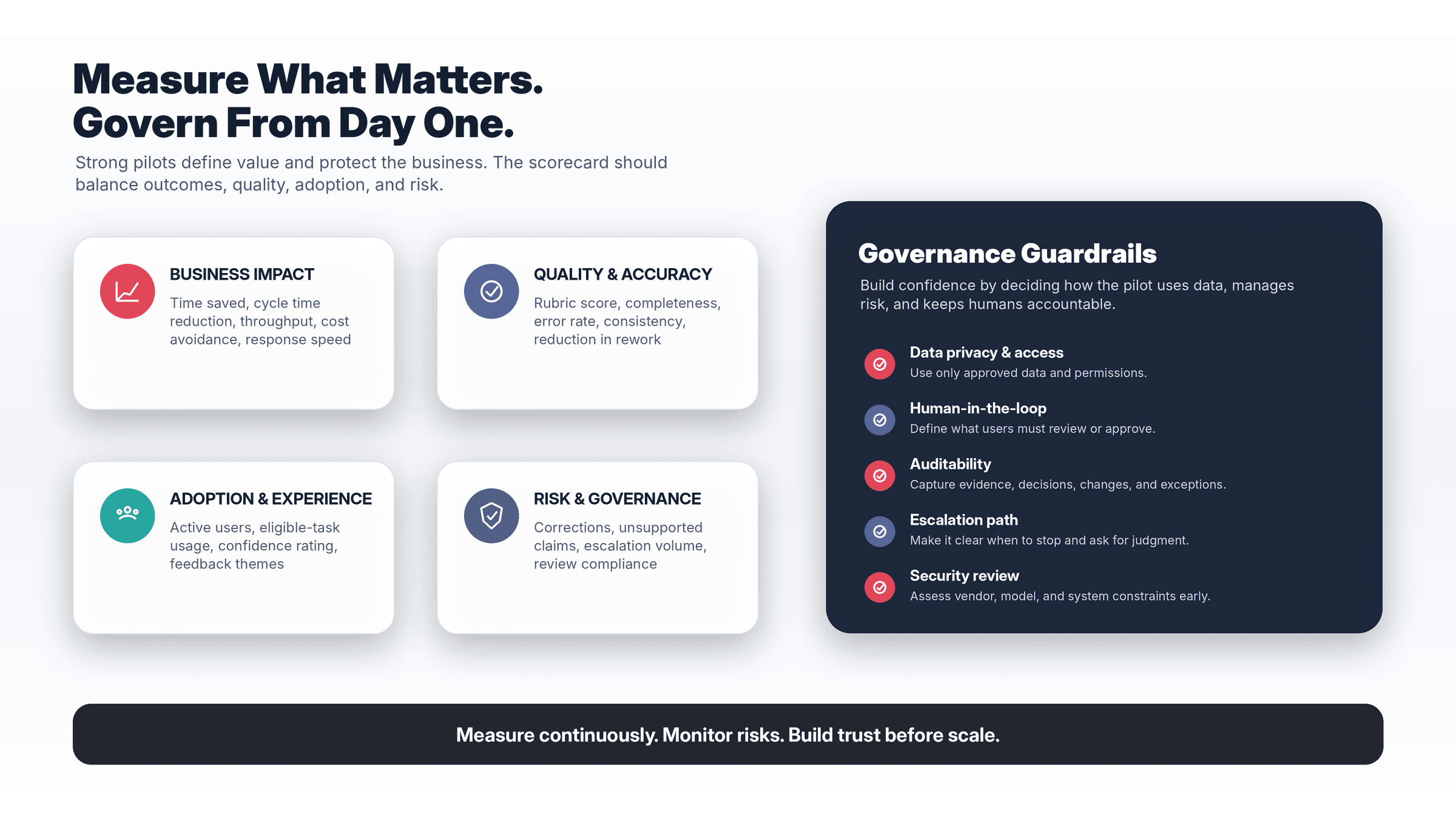 Measure What Matters.
Govern From Day One.

Strong pilots define value and protect the business. The scorecard should balance outcomes, quality, adoption, and risk.

BUSINESS IMPACT
Time saved, cycle time reduction, throughput, cost avoidance, response speed

QUALITY & ACCURACY
Rubric score, completeness, error rate, consistency, reduction in rework

ADOPTION & EXPERIENCE
Active users, eligible-task usage, confidence rating, feedback themes

RISK & GOVERNANCE
Corrections, unsupported claims, escalation volume, review compliance

Governance Guardrails

Build confidence by deciding how the pilot uses data, manages risk, and keeps humans accountable.

Data privacy & access
Use only approved data and permissions.

Human-in-the-loop
Define what users must review or approve.

Auditability
Capture evidence, decisions, changes, and exceptions.

Escalation path
Make it clear when to stop and ask for judgment.

Security review
Assess vendor, model, and system constraints early.

Measure continuously. Monitor risks. Build trust before scale.